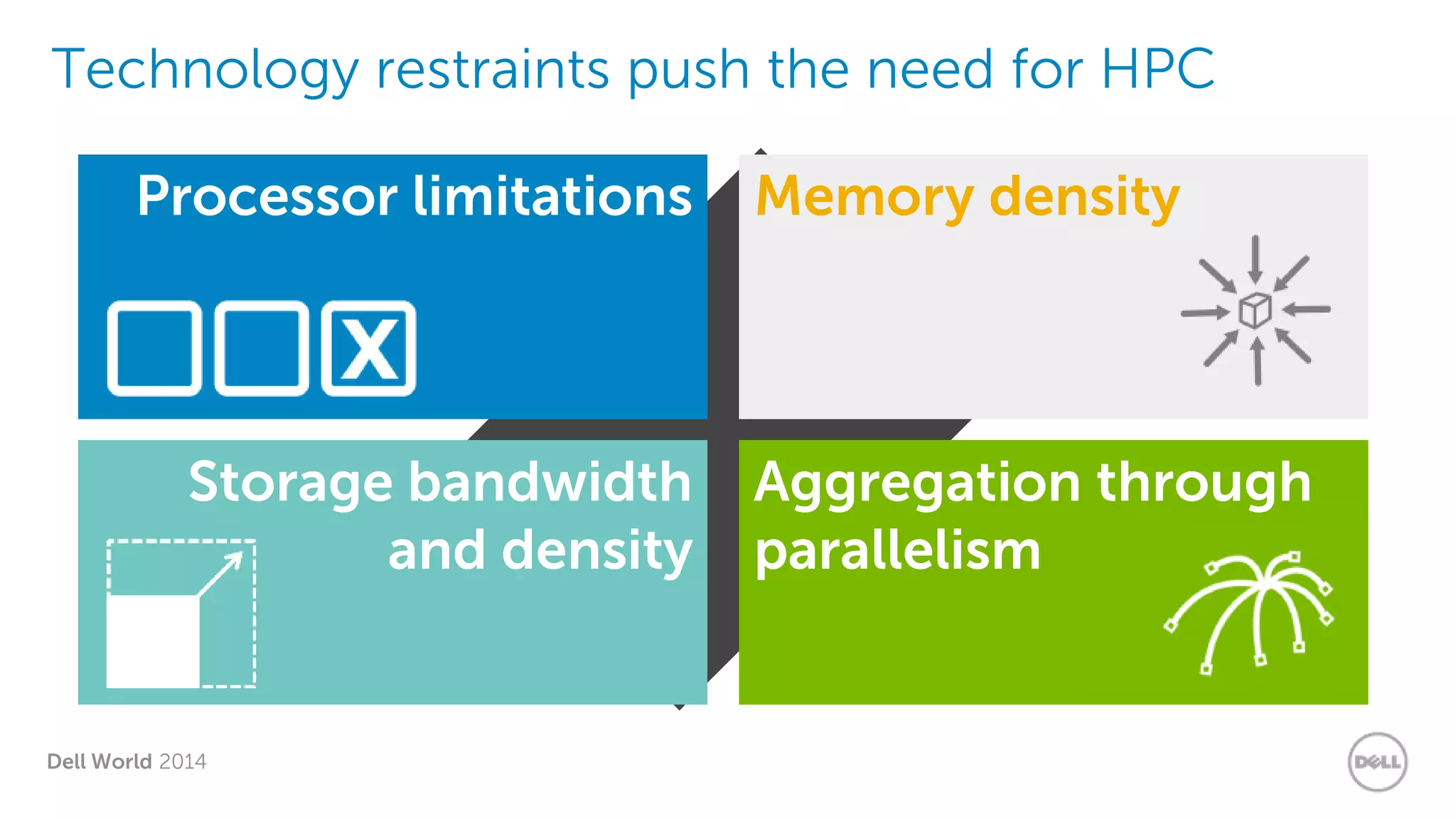 Technology restraints push the need for HPC

Processor limitations

X

Memory density

Storage bandwidth and density

Aggregation through parallelism

Dell World 2014

DELL